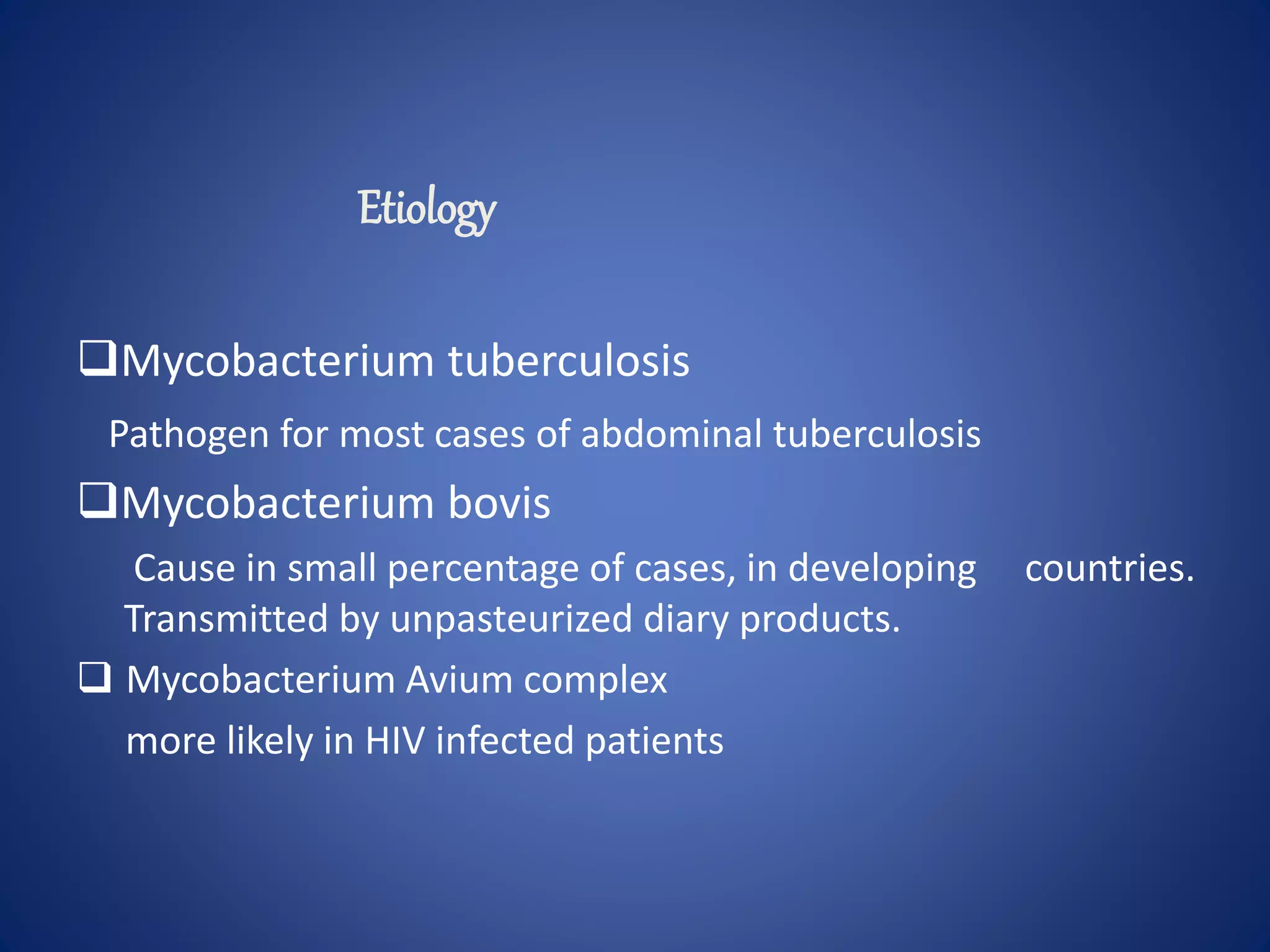 Etiology

❑Mycobacterium tuberculosis

Pathogen for most cases of abdominal tuberculosis

❑Mycobacterium bovis

Cause in small percentage of cases, in developing countries. Transmitted by unpasteurized diary products.

❑ Mycobacterium Avium complex

more likely in HIV infected patients